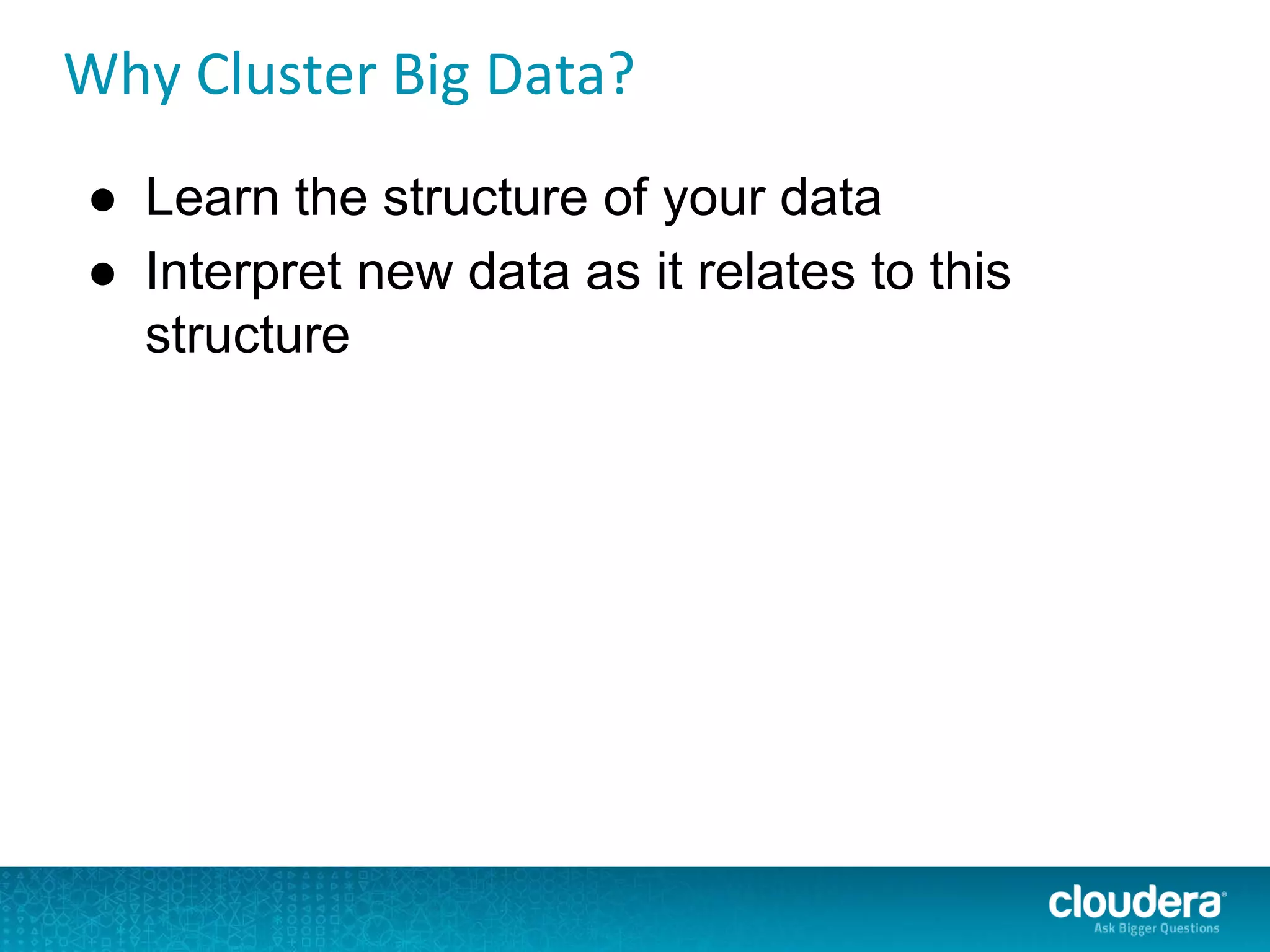 Why Cluster Big Data?

● Learn the structure of your data
● Interpret new data as it relates to this structure

cloudera®
Ask Bigger Questions